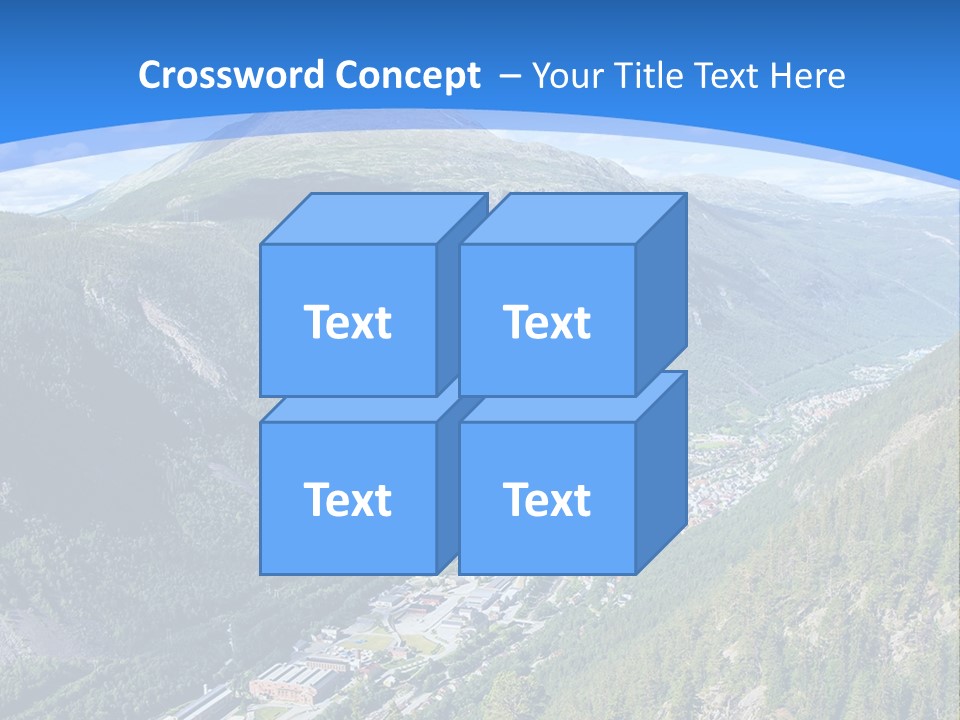 Crossword Concept – Your Title Text Here

Text

Text

Text

Text